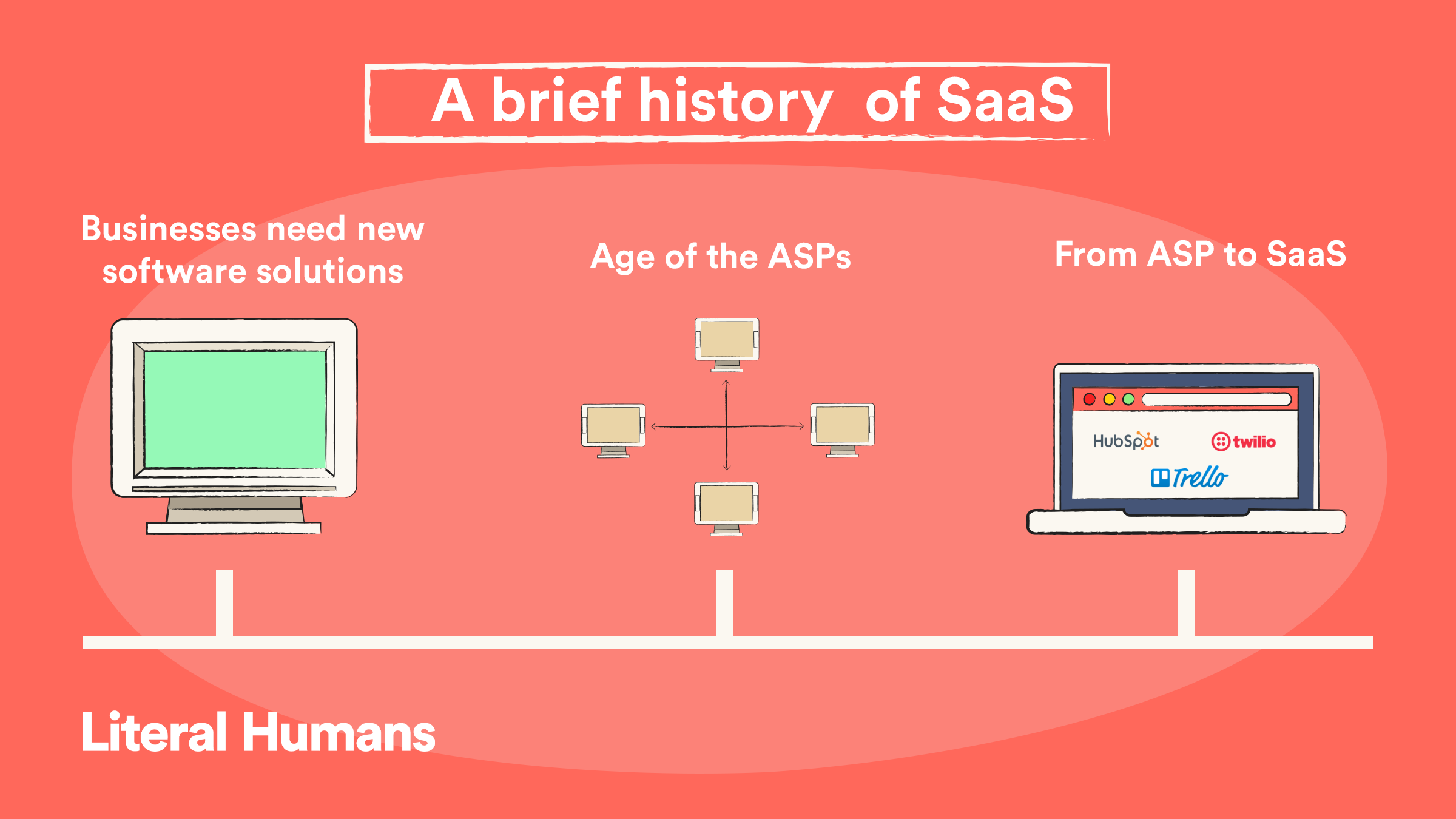 A brief history of SaaS

Businesses need new software solutions

Age of the ASPs

From ASP to SaaS

HubSpot

twilio

Trello

Literal Humans